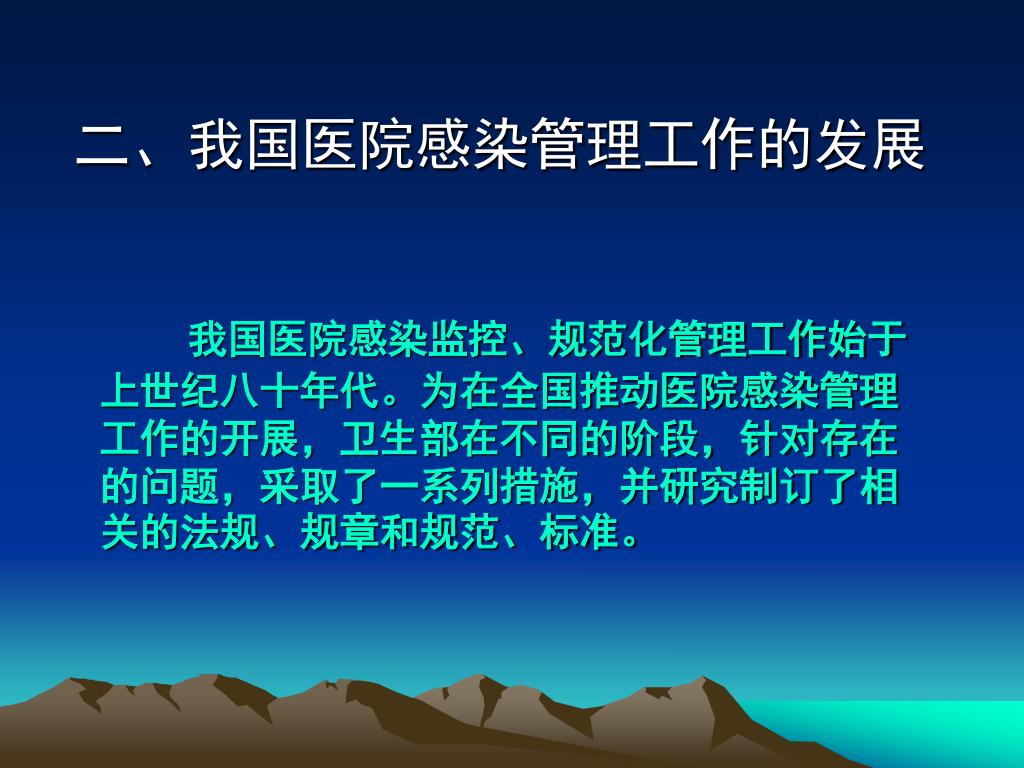 二、我国医院感染管理工作的发展

我国医院感染监控、规范化管理工作始于上世纪八十年代。为在全国推动医院感染管理工作的开展，卫生部在不同的阶段，针对存在的问题，采取了一系列措施，并研究制订了相关的法规、规章和规范、标准。